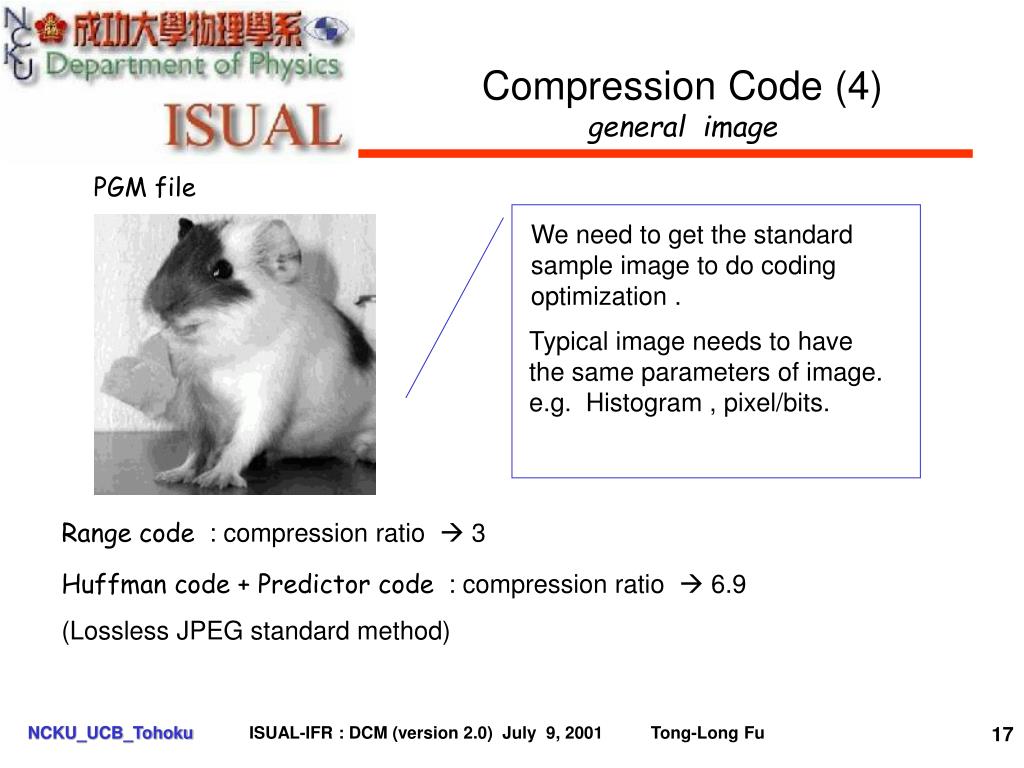 NCKU 成功大學物理學系 Department of Physics

ISUAL

Compression Code (4)
general image

PGM file

We need to get the standard sample image to do coding optimization .

Typical image needs to have the same parameters of image. e.g. Histogram , pixel/bits.

Range code : compression ratio → 3

Huffman code + Predictor code : compression ratio → 6.9

(Lossless JPEG standard method)

NCKU_UCB_Tohoku ISUAL-IFR : DCM (version 2.0) July 9, 2001 Tong-Long Fu 17